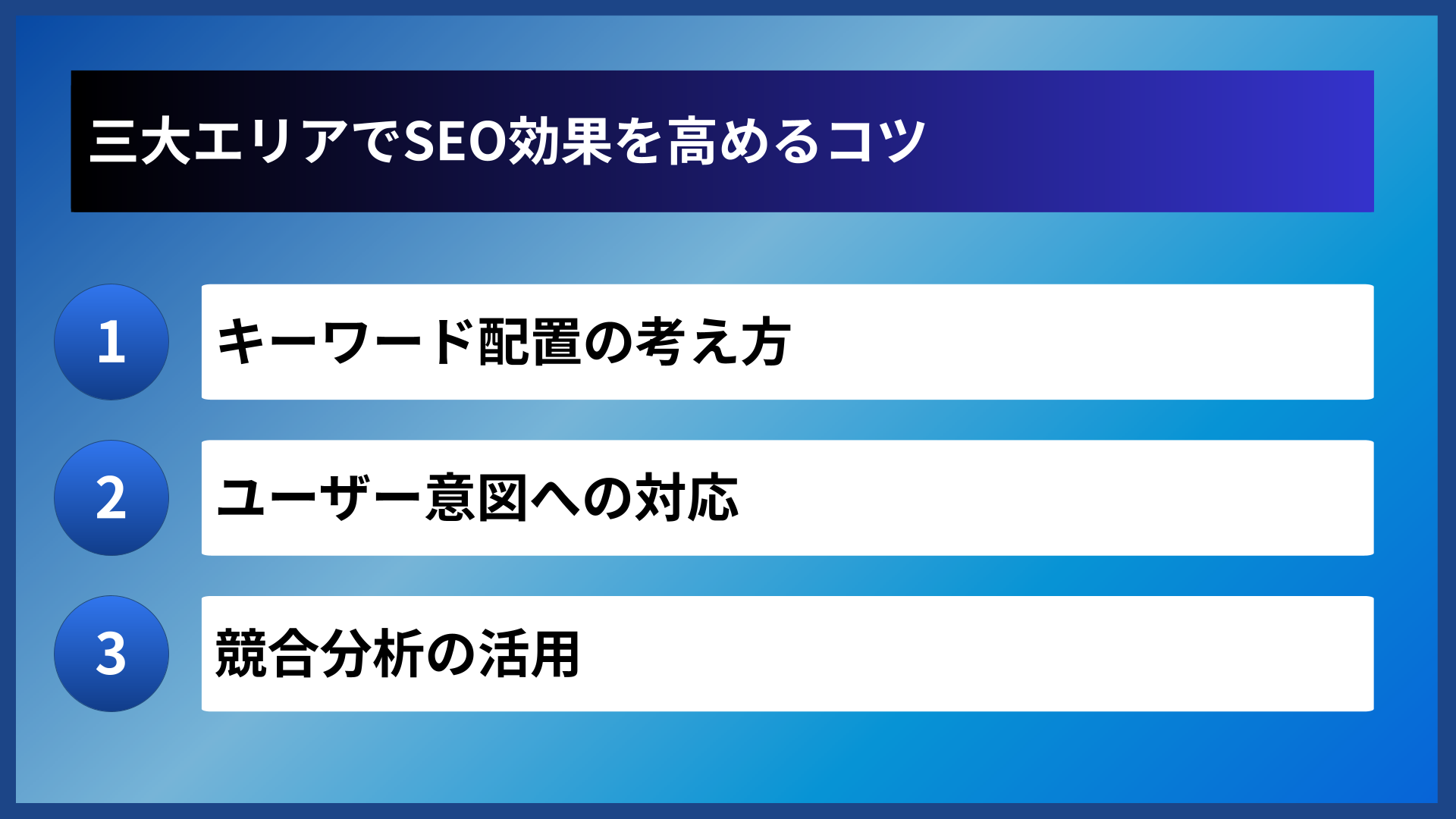 三大エリアでSEO効果を高めるコツ

1
キーワード配置の考え方

2
ユーザー意図への対応

3
競合分析の活用